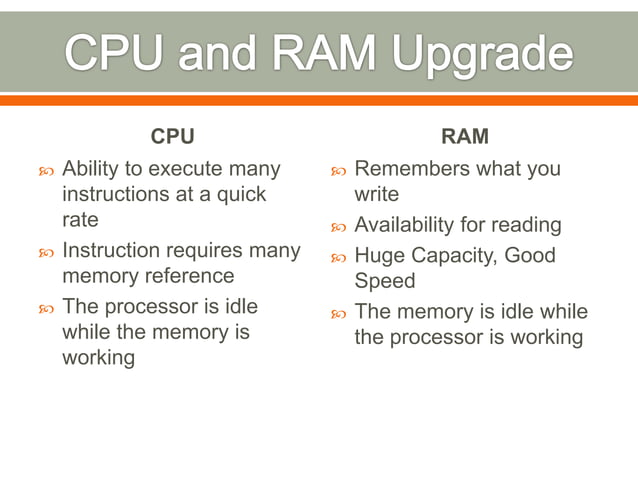 CPU and RAM Upgrade

CPU

Ability to execute many instructions at a quick rate

Instruction requires many memory reference

The processor is idle while the memory is working

RAM

Remembers what you write

Availability for reading

Huge Capacity, Good Speed

The memory is idle while the processor is working